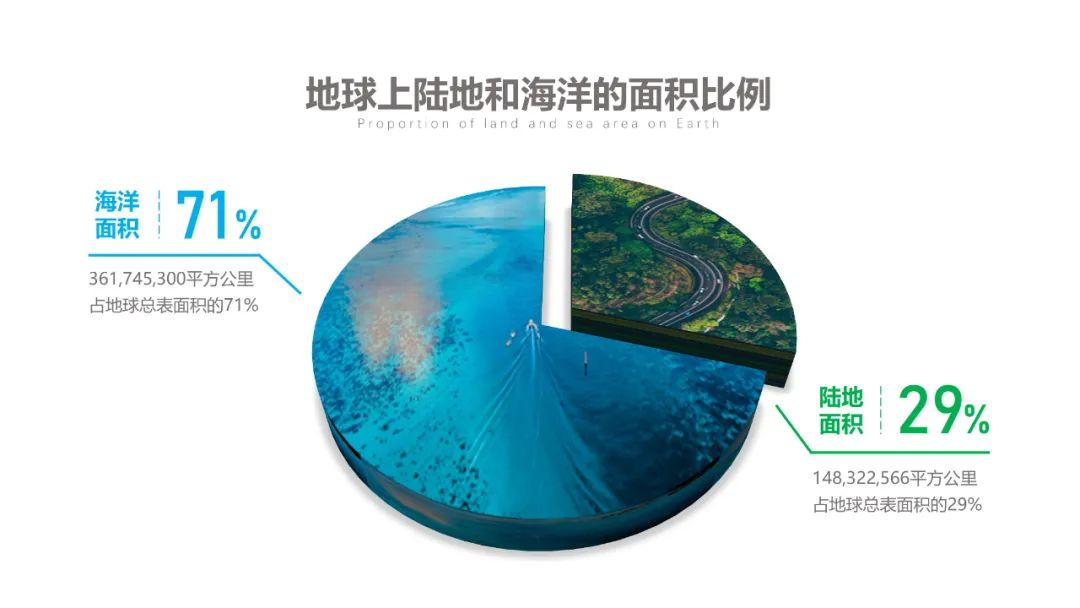 地球上陆地和海洋的面积比例
Proportion of land and sea area on Earth

海洋面积 71%
361,745,300平方公里
占地球总表面积的71%

陆地面积 29%
148,322,566平方公里
占地球总表面积的29%